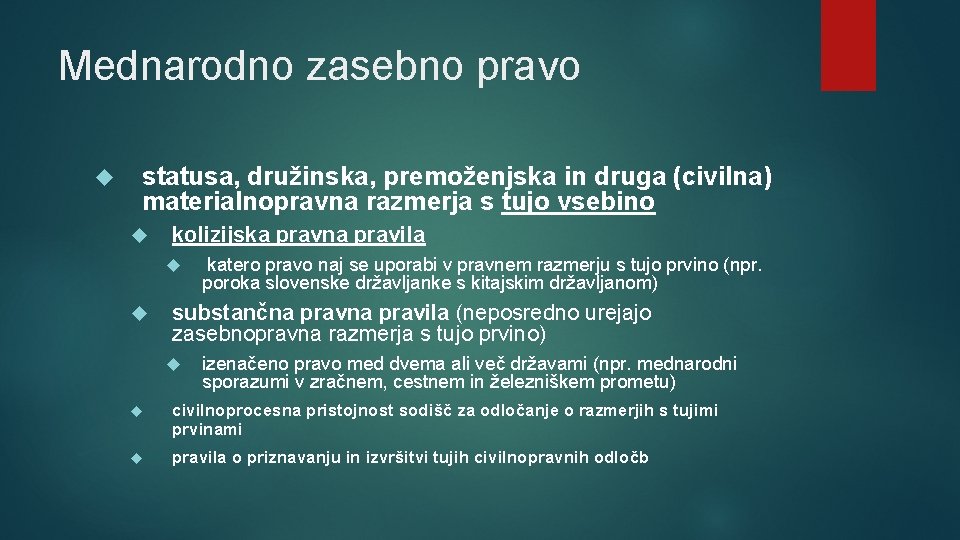 Mednarodno zasebno pravo

statusa, družinska, premoženjska in druga (civilna) materialnopravna razmerja s tujo vsebino

kolizijska pravna pravila

katero pravo naj se uporabi v pravnem razmerju s tujo prvino (npr. poroka slovenske državljanke s kitajskim državljanom)

substančna pravna pravila (neposredno urejajo zasebnopravna razmerja s tujo prvino)

izenačeno pravo med dvema ali več državami (npr. mednarodni sporazumi v zračnem, cestnem in železniškem prometu)

civilnoprocesna pristojnost sodišč za odločanje o razmerjih s tujimi prvinami

pravila o priznavanju in izvršitvi tujih civilnopravnih odločb